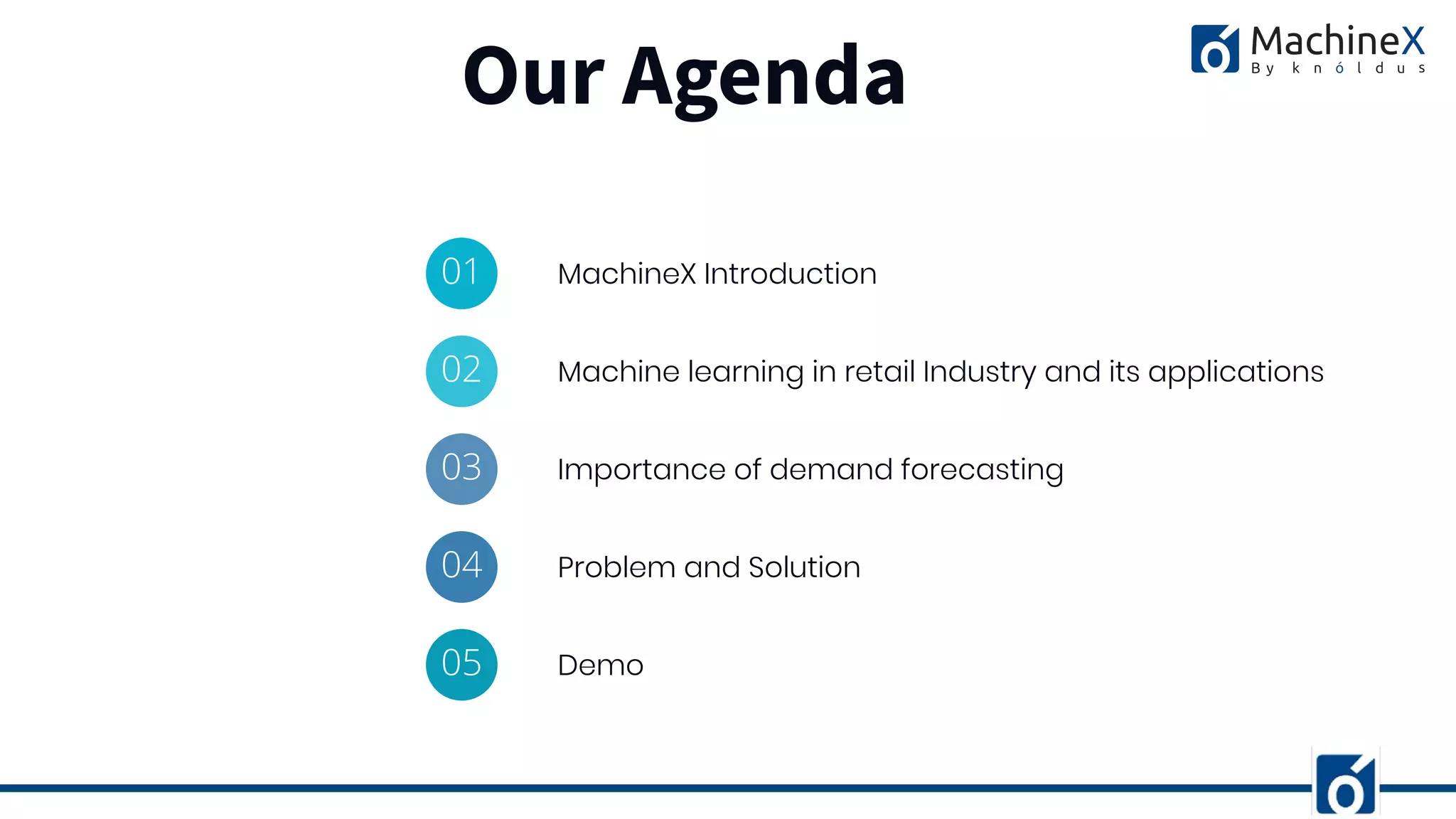 Our Agenda

MachineX
By knóldus

01 MachineX Introduction

02 Machine learning in retail Industry and its applications

03 Importance of demand forecasting

04 Problem and Solution

05 Demo